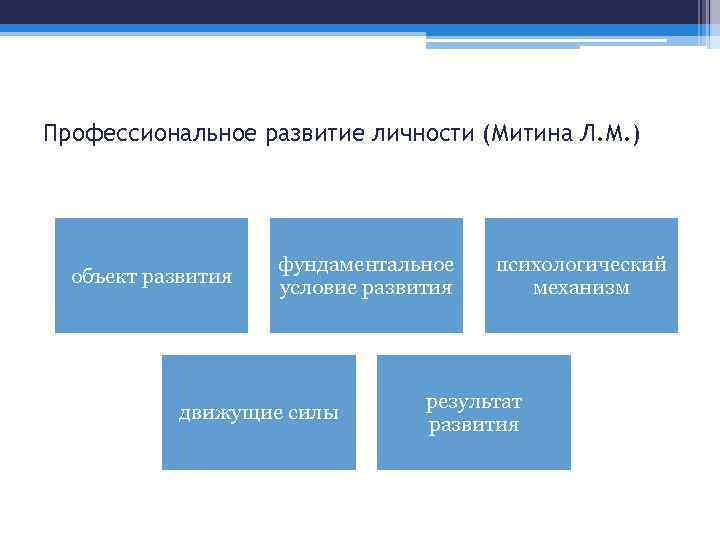 Профессиональное развитие личности (Митина Л.М.)

объект развития

фундаментальное условие развития

психологический механизм

движущие силы

результат развития